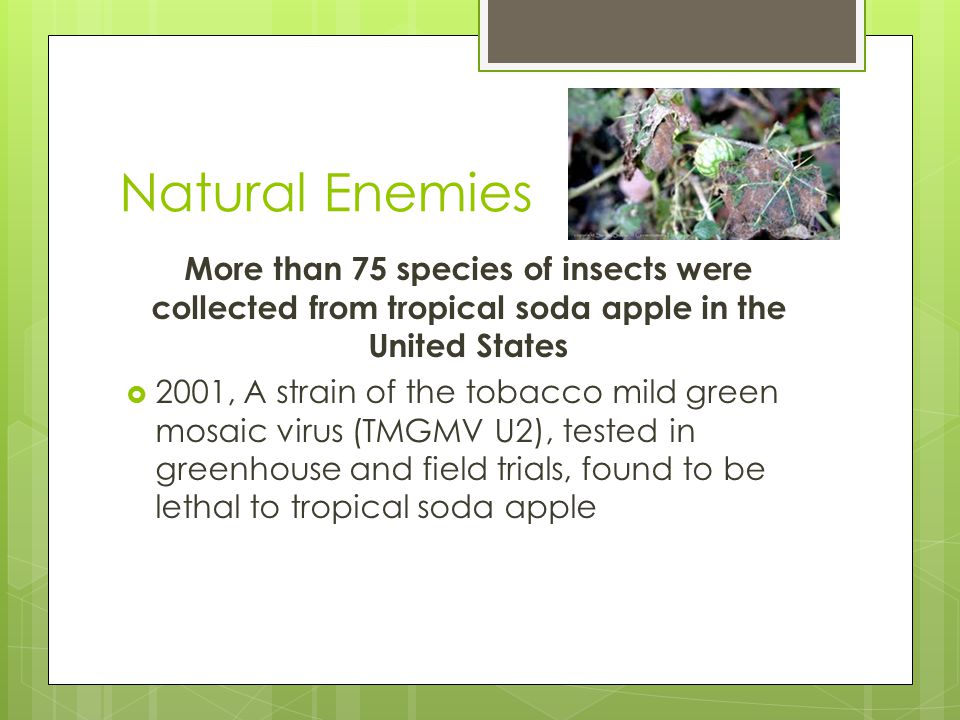 Natural Enemies

More than 75 species of insects were collected from tropical soda apple in the United States

2001, A strain of the tobacco mild green mosaic virus (TMGMV U2), tested in greenhouse and field trials, found to be lethal to tropical soda apple